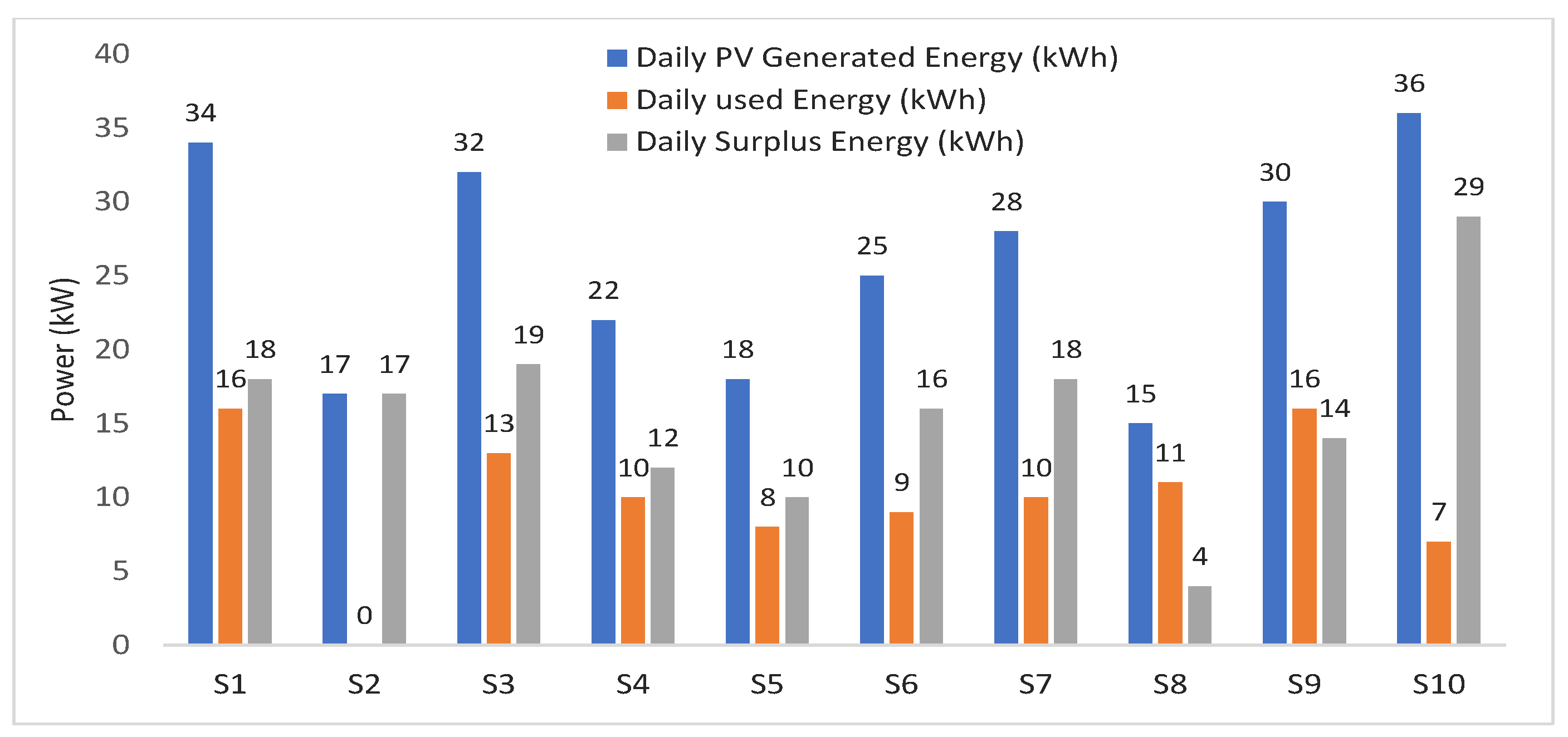 Daily PV Generated Energy (kWh)
Daily used Energy (kWh)
Daily Surplus Energy (kWh)

Power (kW)

40
35
30
25
20
15
10
5
0

34
16
18
17
0
17
32
13
19
22
10
12
18
8
10
25
9
16
28
10
18
15
11
4
30
16
14
36
7
29

S1
S2
S3
S4
S5
S6
S7
S8
S9
S10